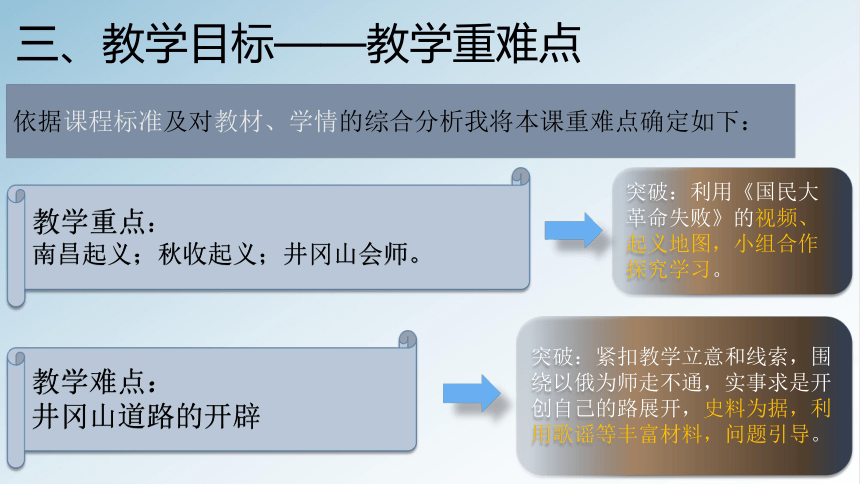 三、教学目标——教学重难点

依据课程标准及对教材、学情的综合分析我将本课重难点确定如下：

教学重点：
南昌起义；秋收起义；井冈山会师。

突破：利用《国民大革命失败》的视频、起义地图，小组合作探究学习。

教学难点：
井冈山道路的开辟

突破：紧扣教学立意和线索，围绕以俄为师走不通，实事求是开创自己的路展开，史料为据，利用歌谣等丰富材料，问题引导。